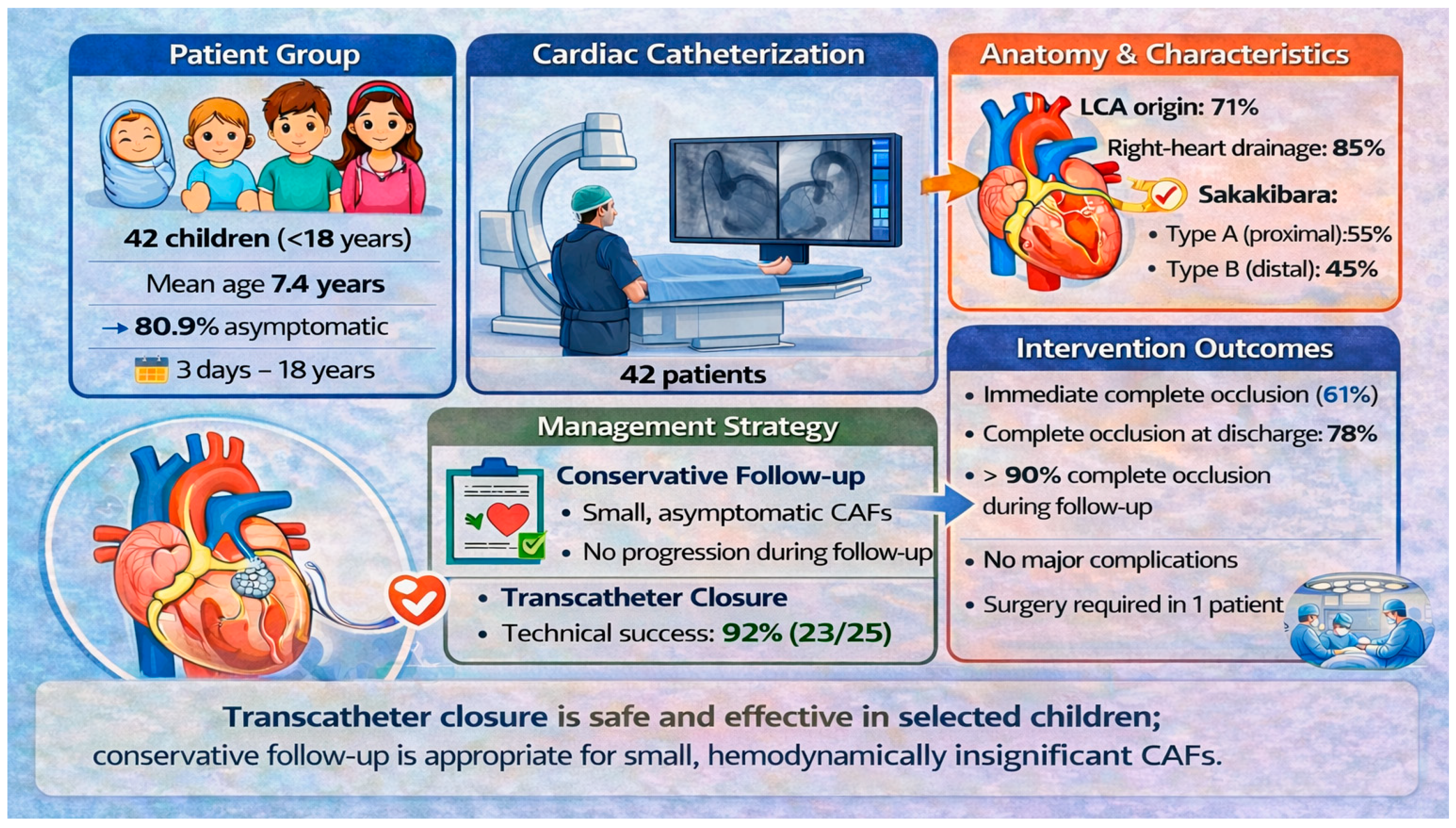 Patient Group

42 children (<18 years)

Mean age 7.4 years

→ 80.9% asymptomatic

3 days – 18 years

Cardiac Catheterization

42 patients

Anatomy & Characteristics

LCA origin: 71%

Right-heart drainage: 85%

Sakakibara:

• Type A (proximal):55%

• Type B (distal): 45%

Management Strategy

Conservative Follow-up

• Small, asymptomatic CAFs

• No progression during follow-up

• Transcatheter Closure

• Technical success: 92% (23/25)

Intervention Outcomes

• Immediate complete occlusion (61%)

• Complete occlusion at discharge: 78%

• > 90% complete occlusion during follow-up

• No major complications

• Surgery required in 1 patient

Transcatheter closure is safe and effective in selected children; conservative follow-up is appropriate for small, hemodynamically insignificant CAFs.